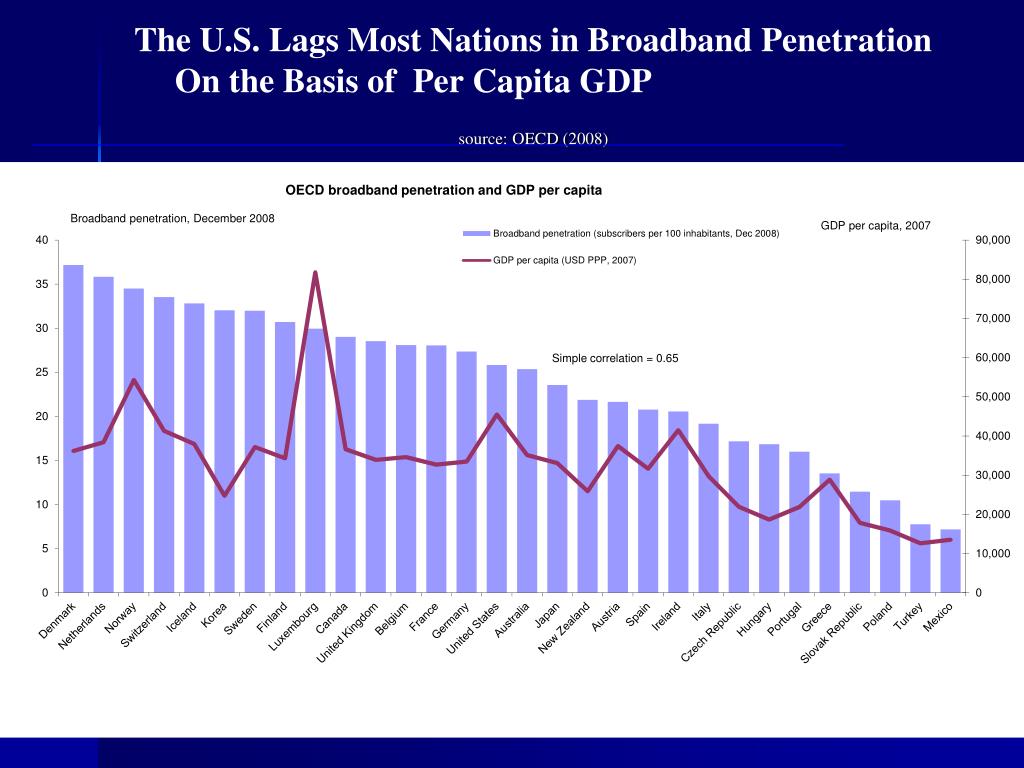 The U.S. Lags Most Nations in Broadband Penetration On the Basis of Per Capita GDP

source: OECD (2008)

OECD broadband penetration and GDP per capita

Broadband penetration, December 2008

GDP per capita, 2007

Broadband penetration (subscribers per 100 inhabitants, Dec 2008)

GDP per capita (USD PPP, 2007)

Simple correlation = 0.65

40
35
30
25
20
15
10
5
0

90,000
80,000
70,000
60,000
50,000
40,000
30,000
20,000
10,000
0

Denmark
Netherlands
Norway
Switzerland
Iceland
Korea
Sweden
Finland
Luxembourg
Canada
United Kingdom
Belgium
France
Germany
United States
Australia
Japan
New Zealand
Austria
Spain
Ireland
Italy
Czech Republic
Hungary
Portugal
Greece
Slovak Republic
Poland
Turkey
Mexico